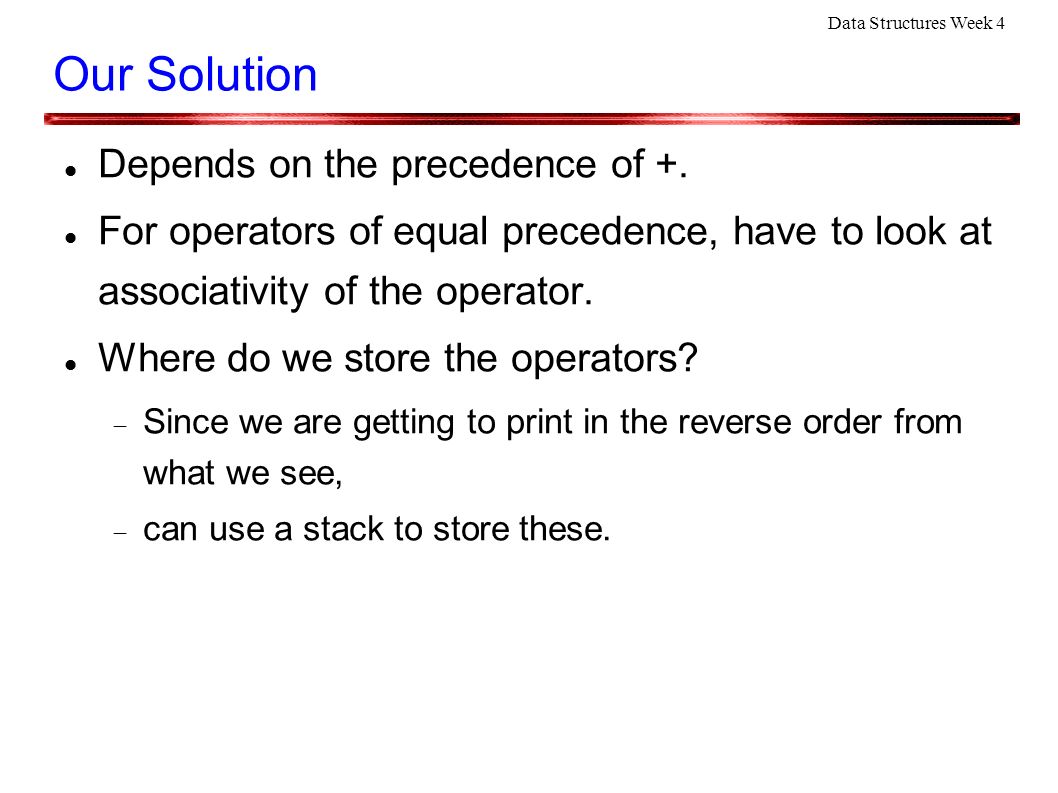 Data Structures Week 4

Our Solution

- Depends on the precedence of +.
- For operators of equal precedence, have to look at associativity of the operator.
- Where do we store the operators?
  - Since we are getting to print in the reverse order from what we see,
  - can use a stack to store these.